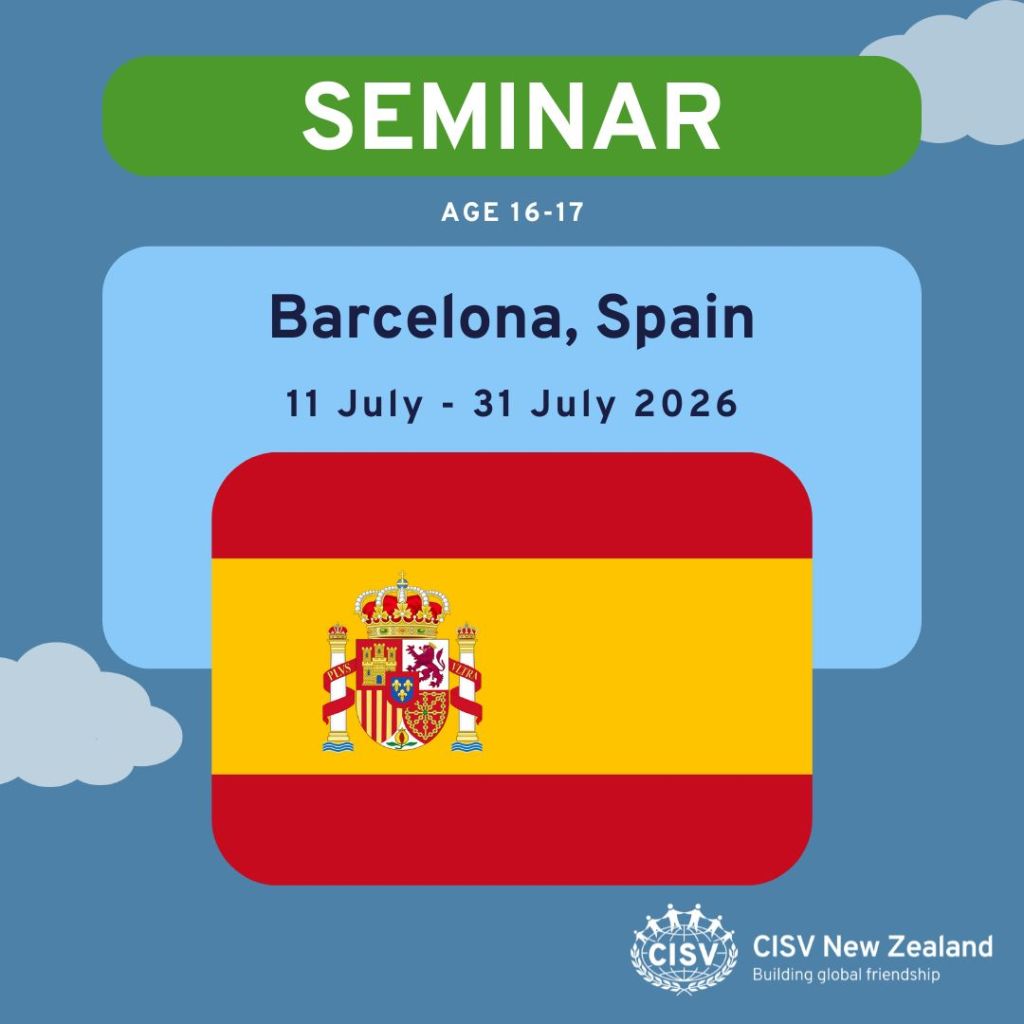 SEMINAR

AGE 16-17

Barcelona, Spain

11 July - 31 July 2026

PLVS VLTRA

CISV

CISV New Zealand
Building global friendship